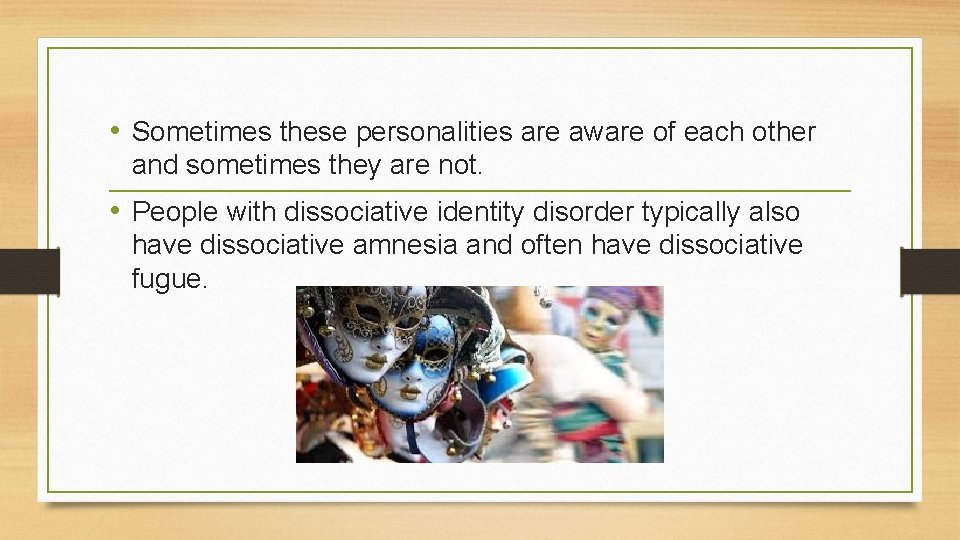 • Sometimes these personalities are aware of each other and sometimes they are not.

• People with dissociative identity disorder typically also have dissociative amnesia and often have dissociative fugue.